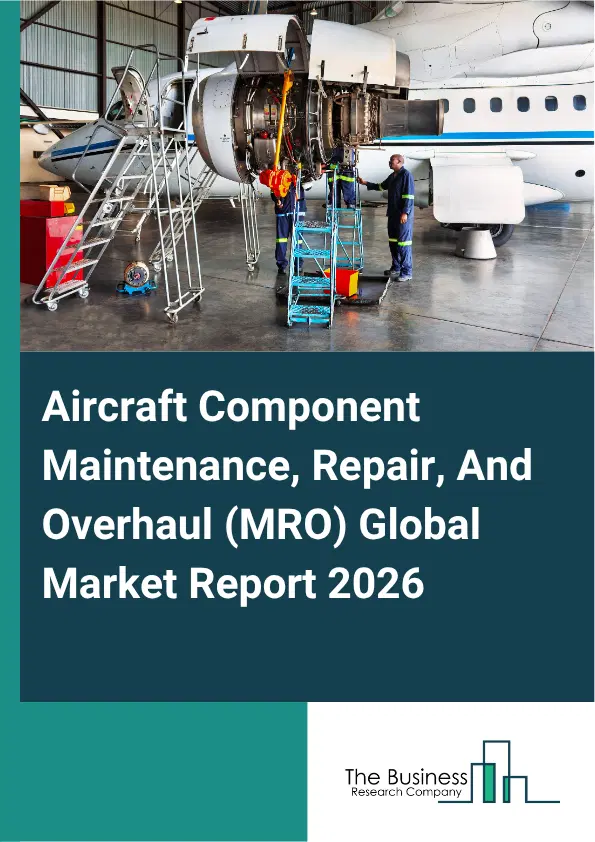 Aircraft Component Maintenance, Repair, And Overhaul (MRO) Global Market Report 2026

The Business
Research Company